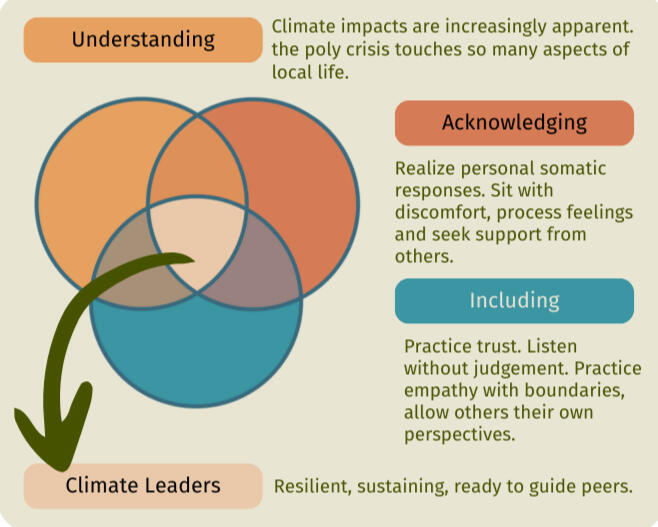 Understanding

Climate impacts are increasingly apparent. the poly crisis touches so many aspects of local life.

Acknowledging

Realize personal somatic responses. Sit with discomfort, process feelings and seek support from others.

Including

Practice trust. Listen without judgement. Practice empathy with boundaries, allow others their own perspectives.

Climate Leaders

Resilient, sustaining, ready to guide peers.